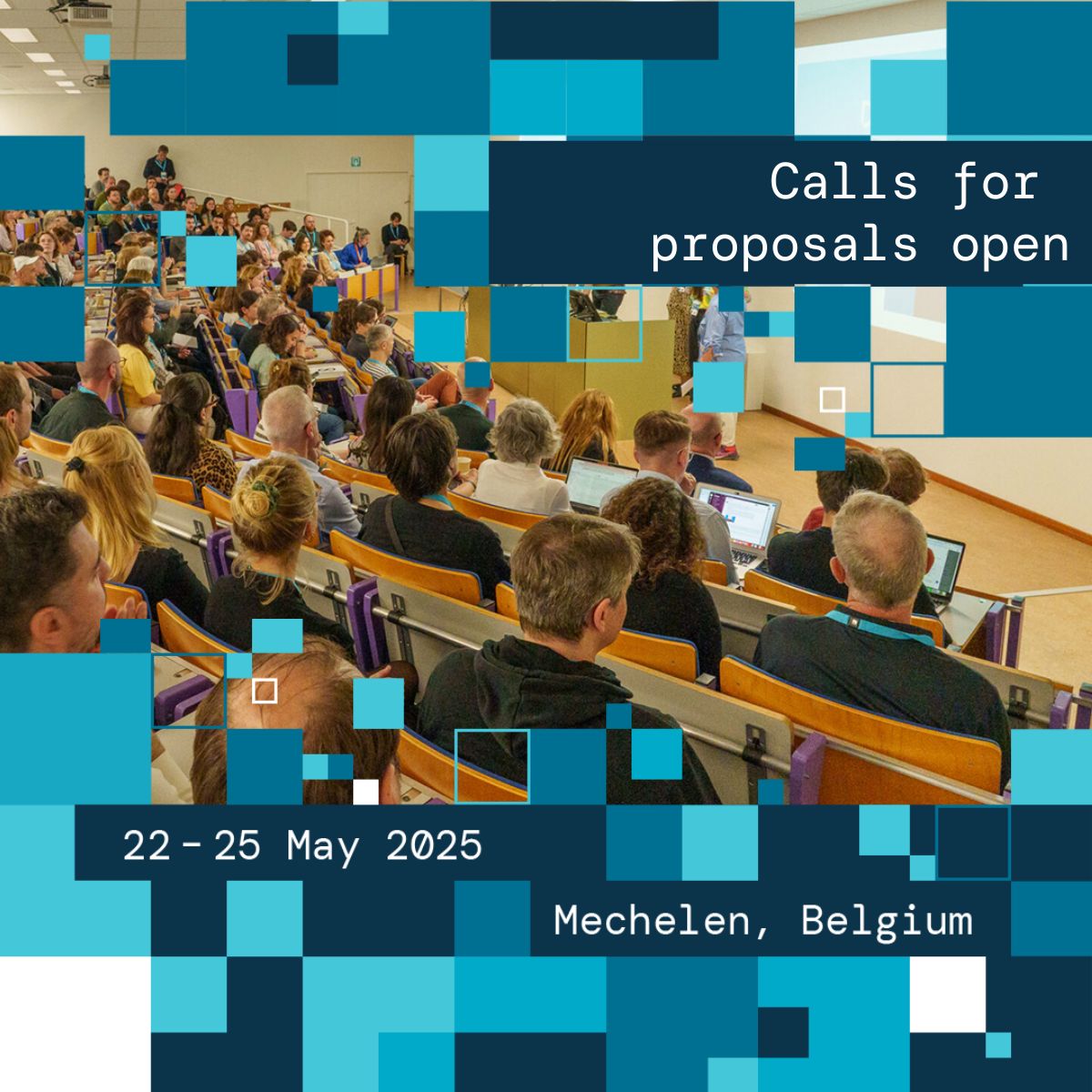 Calls for proposals open

22 - 25 May 2025

Mechelen, Belgium